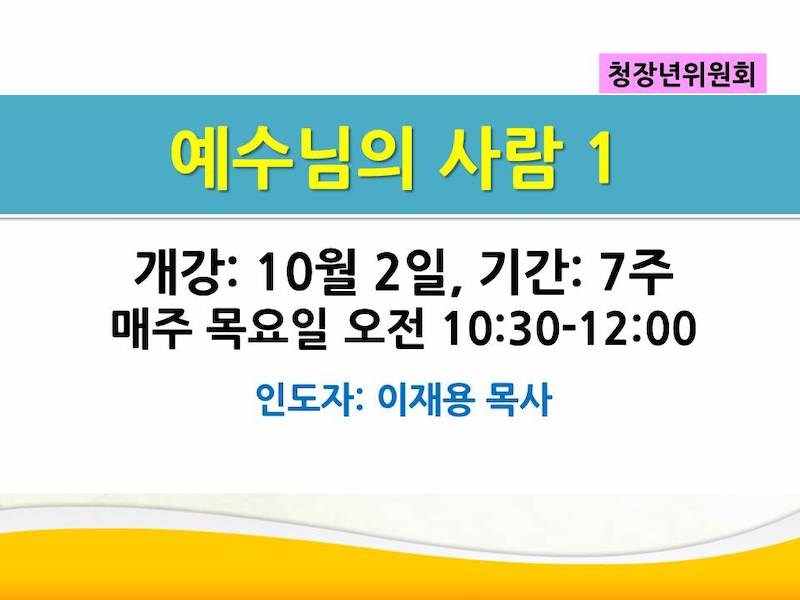 청장년위원회

예수님의 사람 1

개강: 10월 2일, 기간: 7주
매주 목요일 오전 10:30-12:00

인도자: 이재용 목사